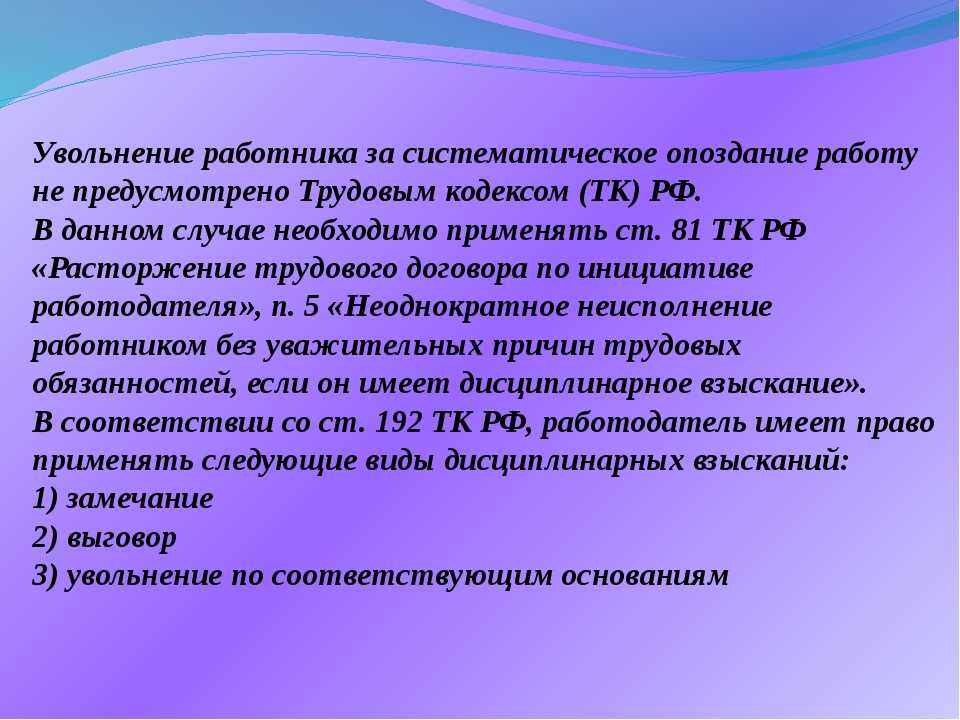 Увольнение работника за систематическое опоздание работу не предусмотрено Трудовым кодексом (ТК) РФ.
В данном случае необходимо применять ст. 81 ТК РФ «Расторжение трудового договора по инициативе работодателя», п. 5 «Неоднократное неисполнение работником без уважительных причин трудовых обязанностей, если он имеет дисциплинарное взыскание».
В соответствии со ст. 192 ТК РФ, работодатель имеет право применять следующие виды дисциплинарных взысканий:
1) замечание
2) выговор
3) увольнение по соответствующим основаниям